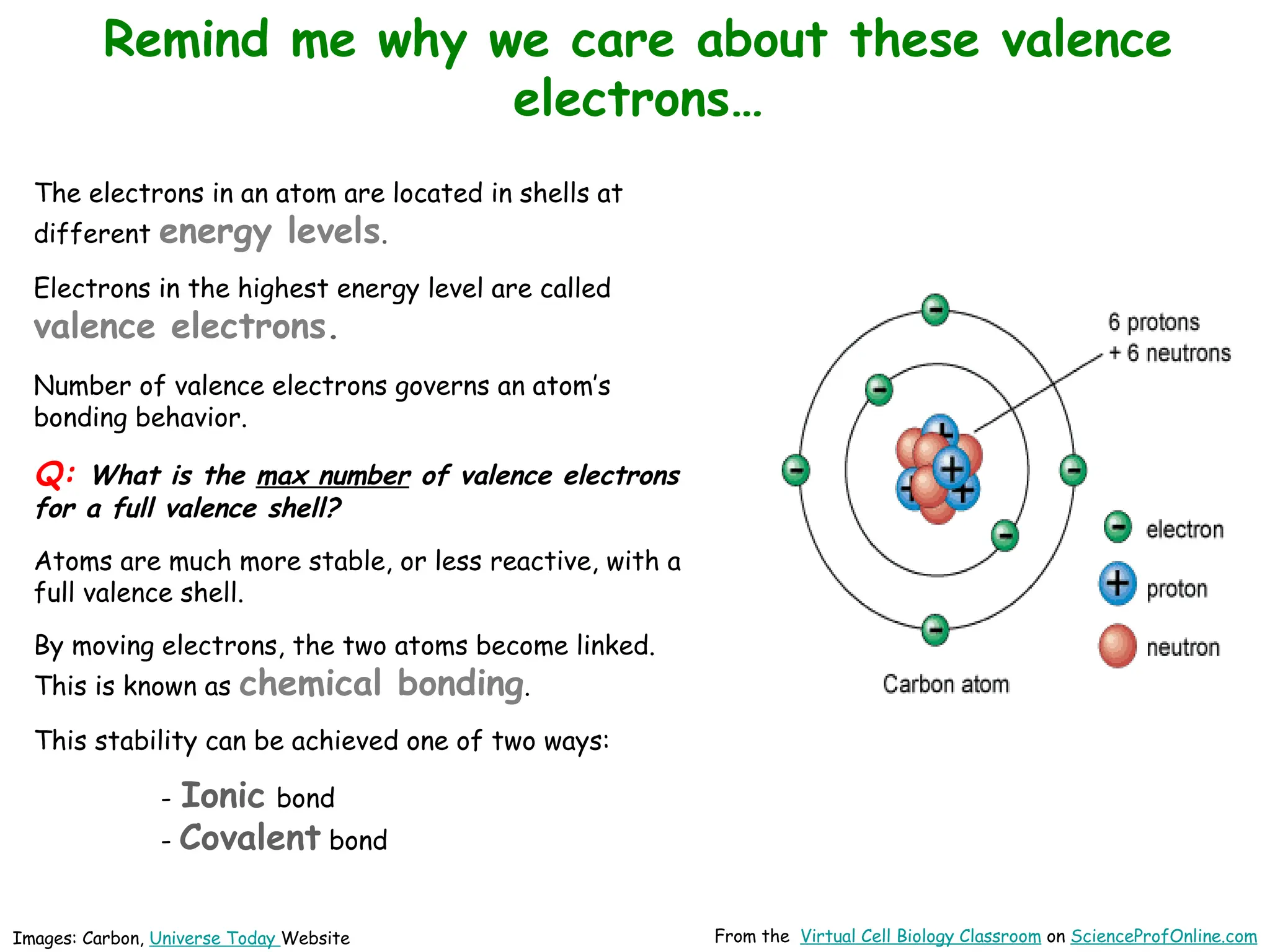 Remind me why we care about these valence electrons…

The electrons in an atom are located in shells at different energy levels.

Electrons in the highest energy level are called valence electrons.

Number of valence electrons governs an atom's bonding behavior.

Q: What is the max number of valence electrons for a full valence shell?

Atoms are much more stable, or less reactive, with a full valence shell.

By moving electrons, the two atoms become linked. This is known as chemical bonding.

This stability can be achieved one of two ways:

- Ionic bond
- Covalent bond

6 protons
+ 6 neutrons

electron
proton
neutron

Carbon atom

Images: Carbon, Universe Today Website

From the Virtual Cell Biology Classroom on ScienceProfOnline.com